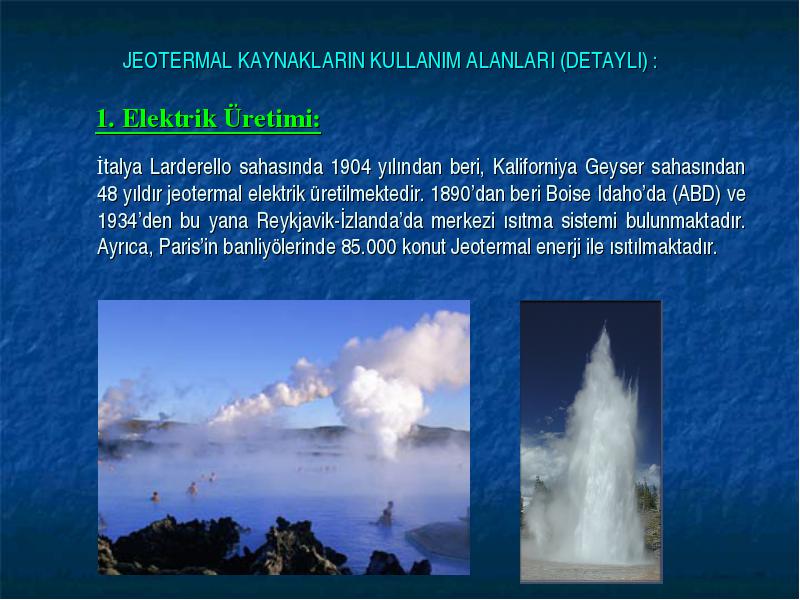 JEOTERMAL KAYNAKLARIN KULLANIM ALANLARI (DETAYLI) :

1. Elektrik Üretimi:

İtalya Larderello sahasında 1904 yılından beri, Kaliforniya Geyser sahasından 48 yıldır jeotermal elektrik üretilmektedir. 1890'dan beri Boise Idaho'da (ABD) ve 1934'den bu yana Reykjavik-İzlanda'da merkezi ısıtma sistemi bulunmaktadır. Ayrıca, Paris'in banliyölerinde 85.000 konut Jeotermal enerji ile ısıtılmaktadır.